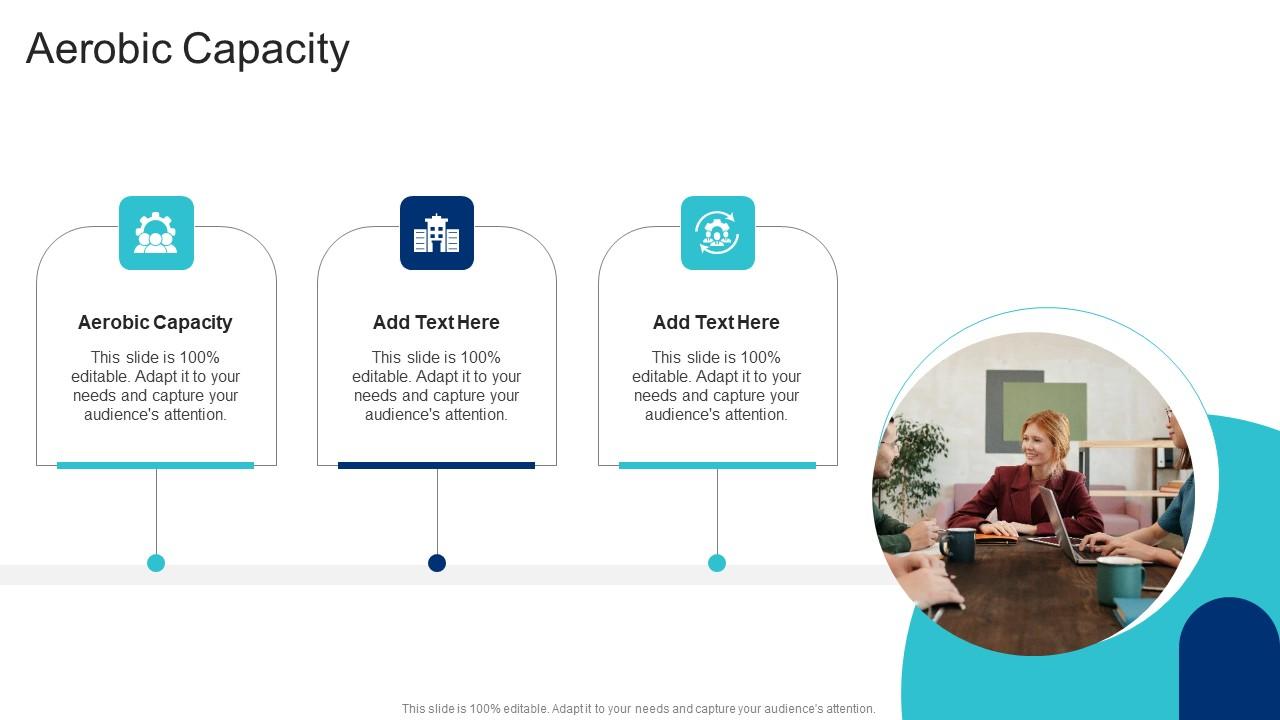 Aerobic Capacity

Aerobic Capacity

This slide is 100% editable. Adapt it to your needs and capture your audience's attention.

Add Text Here

This slide is 100% editable. Adapt it to your needs and capture your audience's attention.

Add Text Here

This slide is 100% editable. Adapt it to your needs and capture your audience's attention.

This slide is 100% editable. Adapt it to your needs and capture your audience's attention.